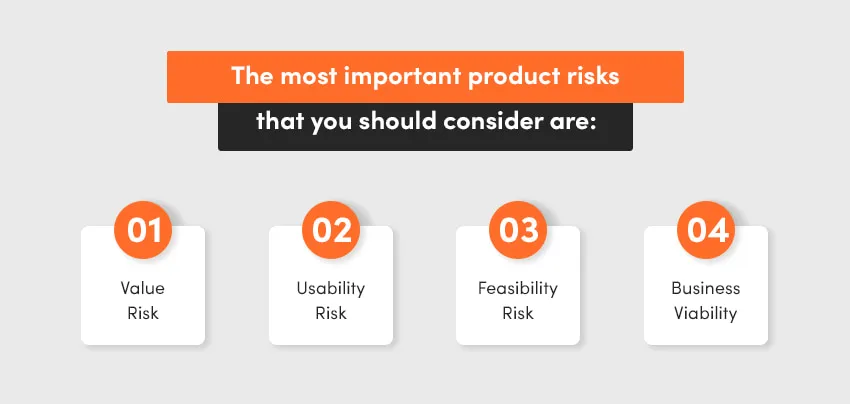 The most important product risks
that you should consider are:

01
Value Risk

02
Usability Risk

03
Feasibility Risk

04
Business Viability